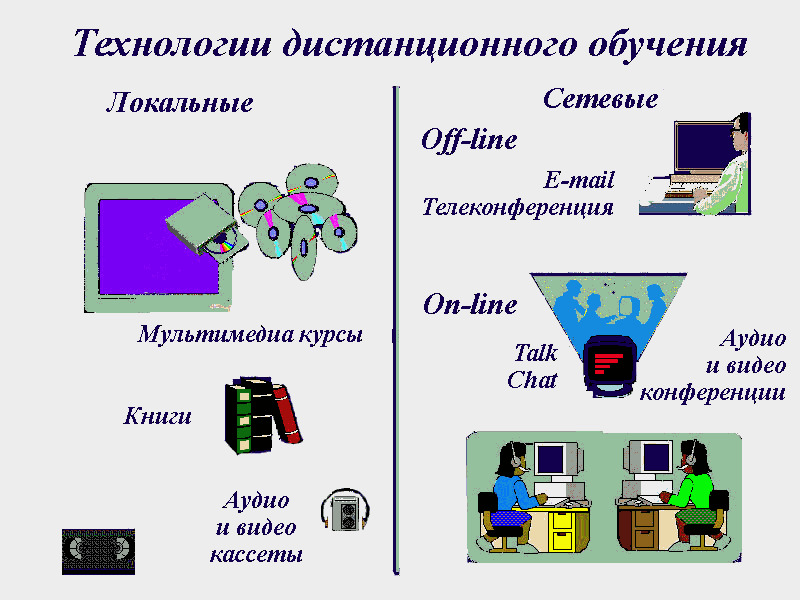 Технологии дистанционного обучения

Локальные

Мультимедиа курсы

Книги

Аудио и видео кассеты

Сетевые

Off-line

E-mail
Телеконференция

On-line

Talk
Chat

Аудио и видео конференции